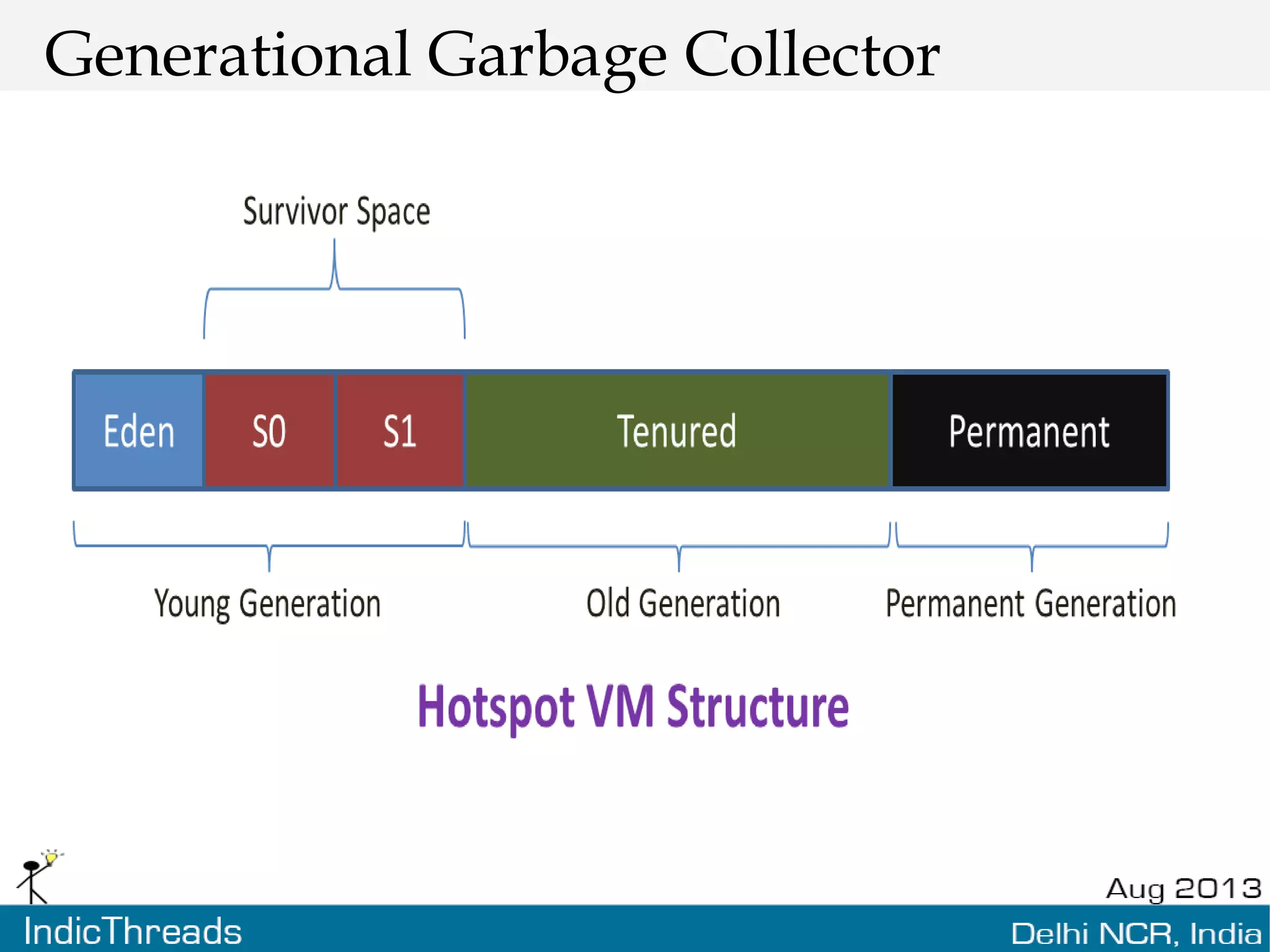 Generational Garbage Collector

Survivor Space

Eden S0 S1 Tenured Permanent

Young Generation Old Generation Permanent Generation

Hotspot VM Structure

Aug 2013

IndicThreads

Delhi NCR, India